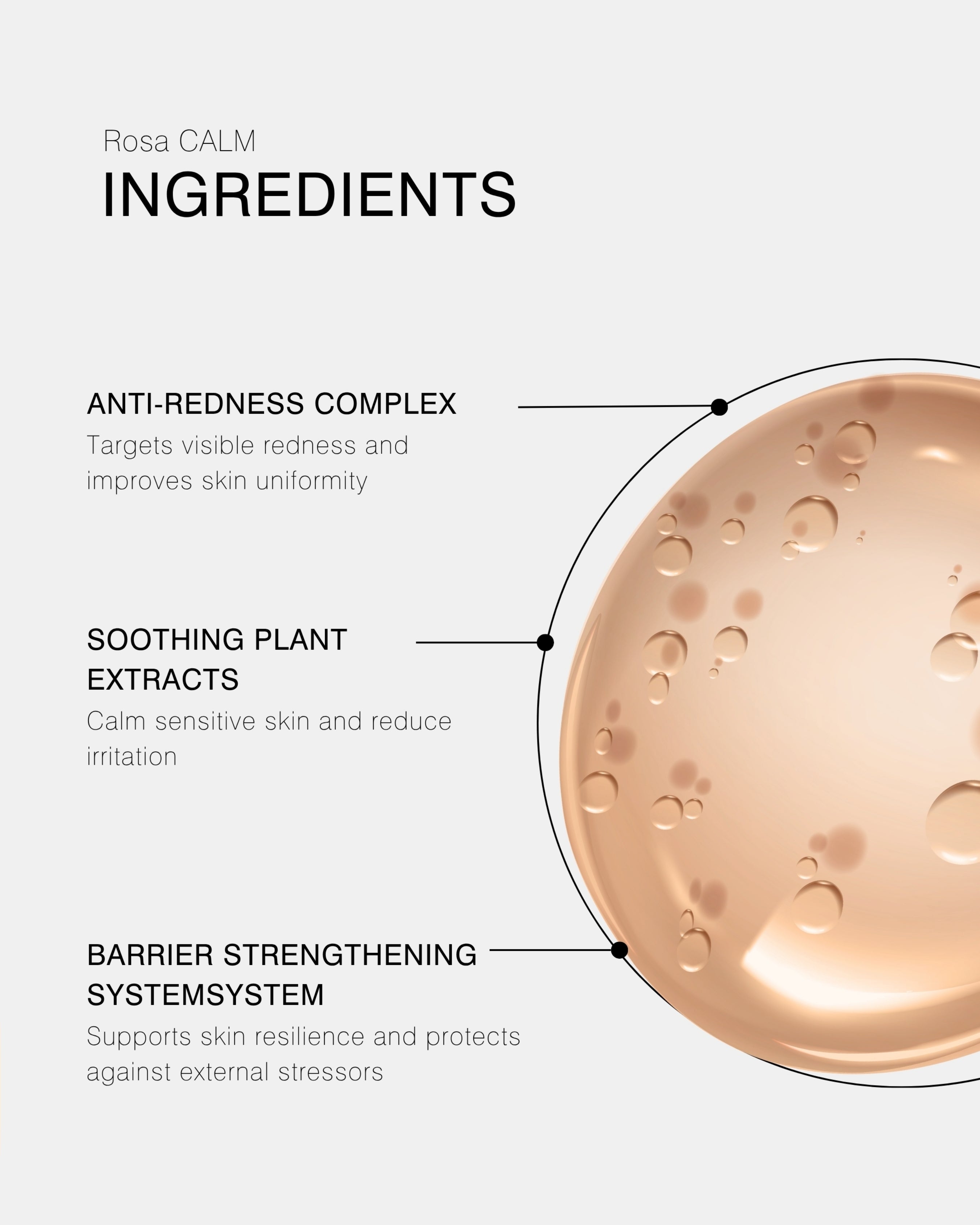 Rosa CALM
INGREDIENTS

ANTI-REDNESS COMPLEX
Targets visible redness and improves skin uniformity

SOOTHING PLANT EXTRACTS
Calm sensitive skin and reduce irritation

BARRIER STRENGTHENING SYSTEMSYSTEM
Supports skin resilience and protects against external stressors